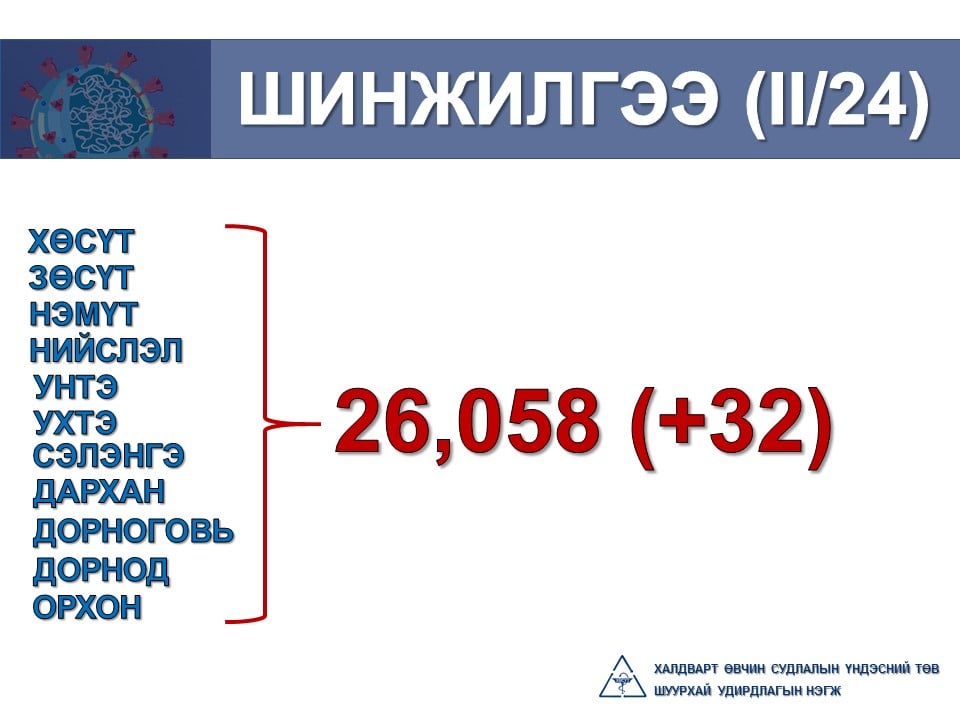 ШИНЖИЛГЭЭ (II/24)

ХӨСҮТ
ЗӨСҮТ
НЭМҮТ
НИЙСЛЭЛ
УНТЭ
УХТЭ
СЭЛЭНГЭ
ДАРХАН
ДОРНОГОВЬ
ДОРНОД
ОРХОН

26,058 (+32)

ХАЛДВАРТ ӨВЧИН СУДЛАЛЫН ҮНДЭСНИЙ ТӨВ
ШУУРХАЙ УДИРДЛАГЫН НЭГЖ